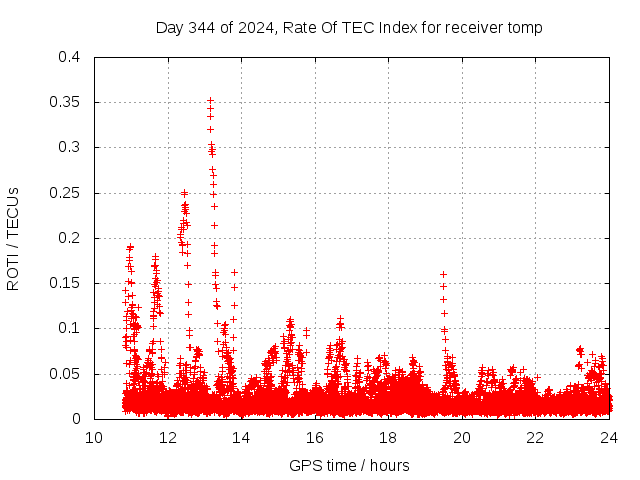 Day 344 of 2024, Rate Of TEC Index for receiver tomp

ROTI / TECUs

0.4
0.35
0.3
0.25
0.2
0.15
0.1
0.05
0

10 12 14 16 18 20 22 24

GPS time / hours